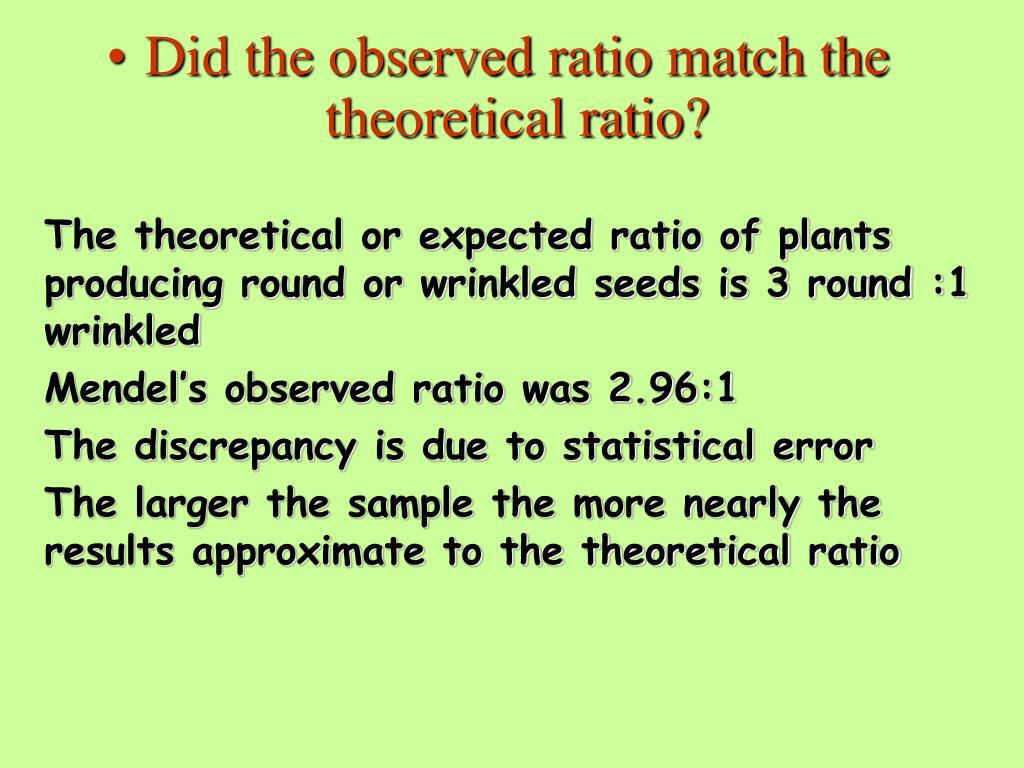 • Did the observed ratio match the theoretical ratio?

The theoretical or expected ratio of plants producing round or wrinkled seeds is 3 round :1 wrinkled

Mendel's observed ratio was 2.96:1

The discrepancy is due to statistical error

The larger the sample the more nearly the results approximate to the theoretical ratio